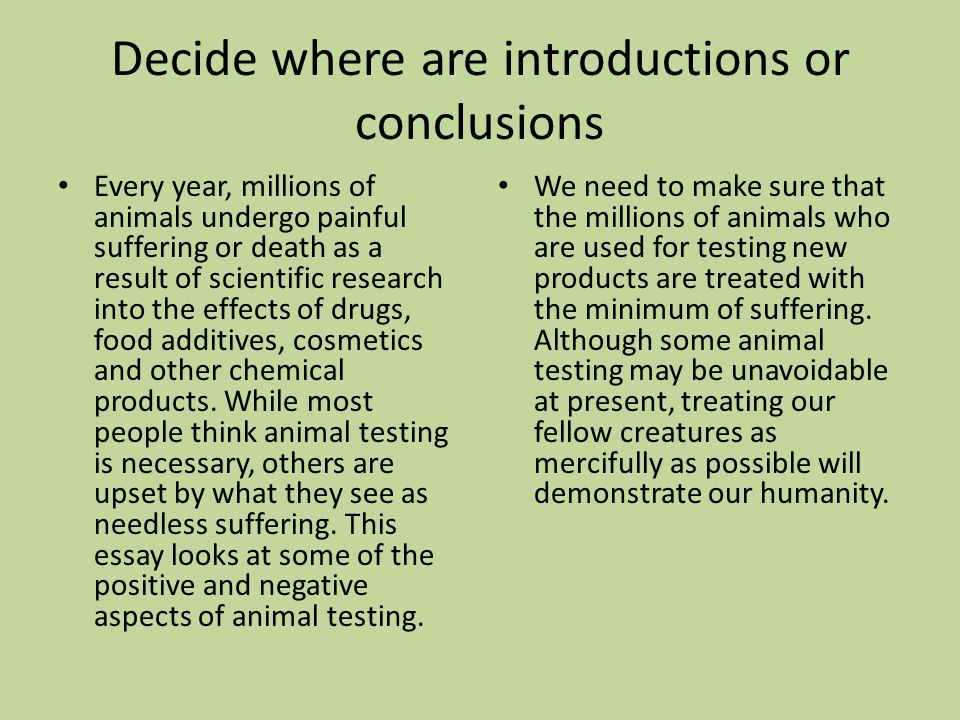 Decide where are introductions or conclusions

• Every year, millions of animals undergo painful suffering or death as a result of scientific research into the effects of drugs, food additives, cosmetics and other chemical products. While most people think animal testing is necessary, others are upset by what they see as needless suffering. This essay looks at some of the positive and negative aspects of animal testing.

• We need to make sure that the millions of animals who are used for testing new products are treated with the minimum of suffering. Although some animal testing may be unavoidable at present, treating our fellow creatures as mercifully as possible will demonstrate our humanity.